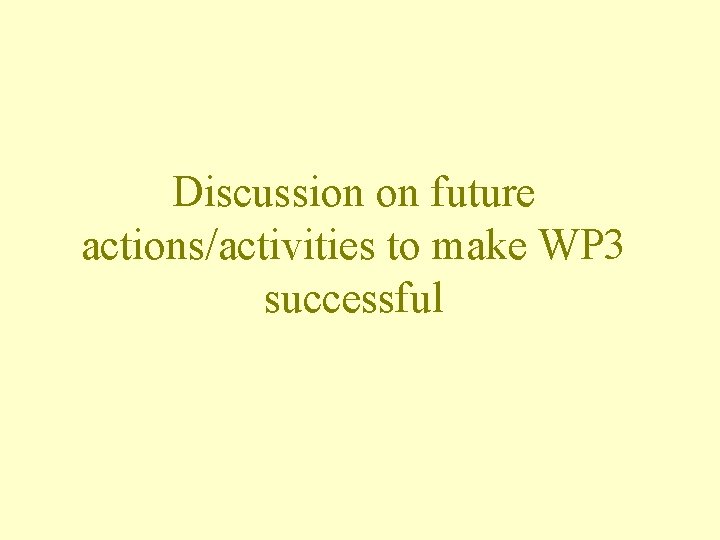 Discussion on future actions/activities to make WP3 successful